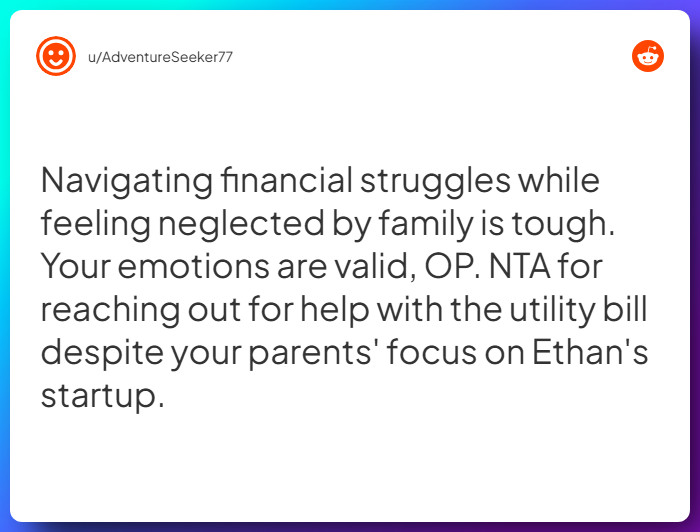 u/AdventureSeeker77

Navigating financial struggles while feeling neglected by family is tough. Your emotions are valid, OP. NTA for reaching out for help with the utility bill despite your parents' focus on Ethan's startup.